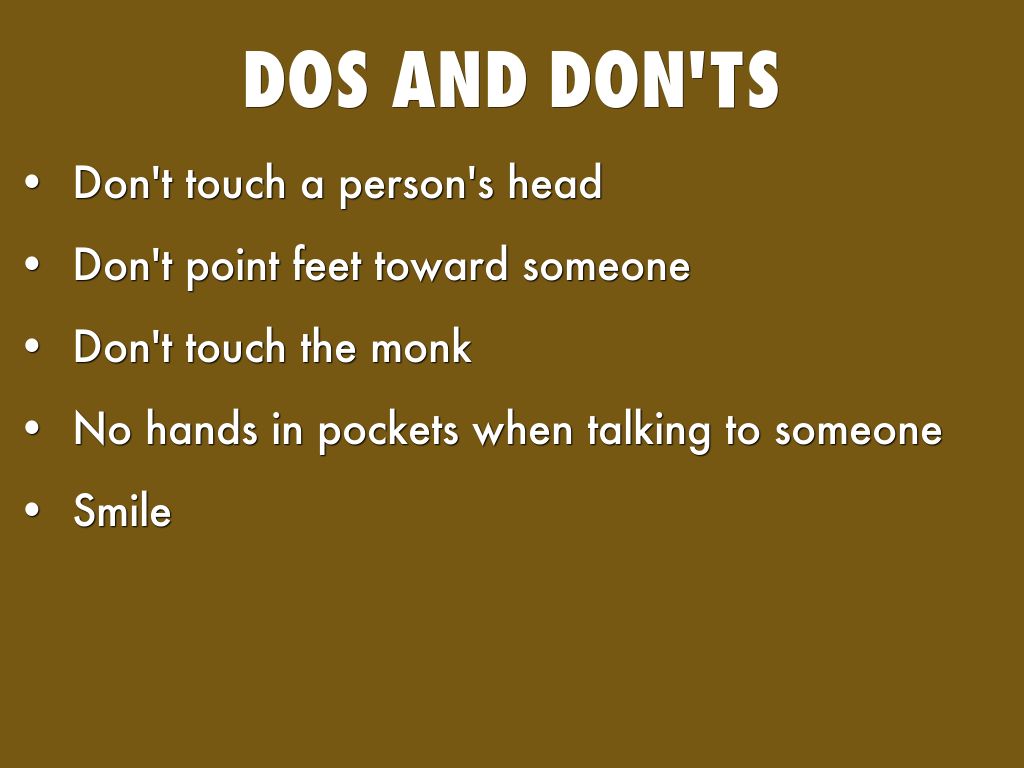 DOS AND DON'TS

• Don't touch a person's head
• Don't point feet toward someone
• Don't touch the monk
• No hands in pockets when talking to someone
• Smile